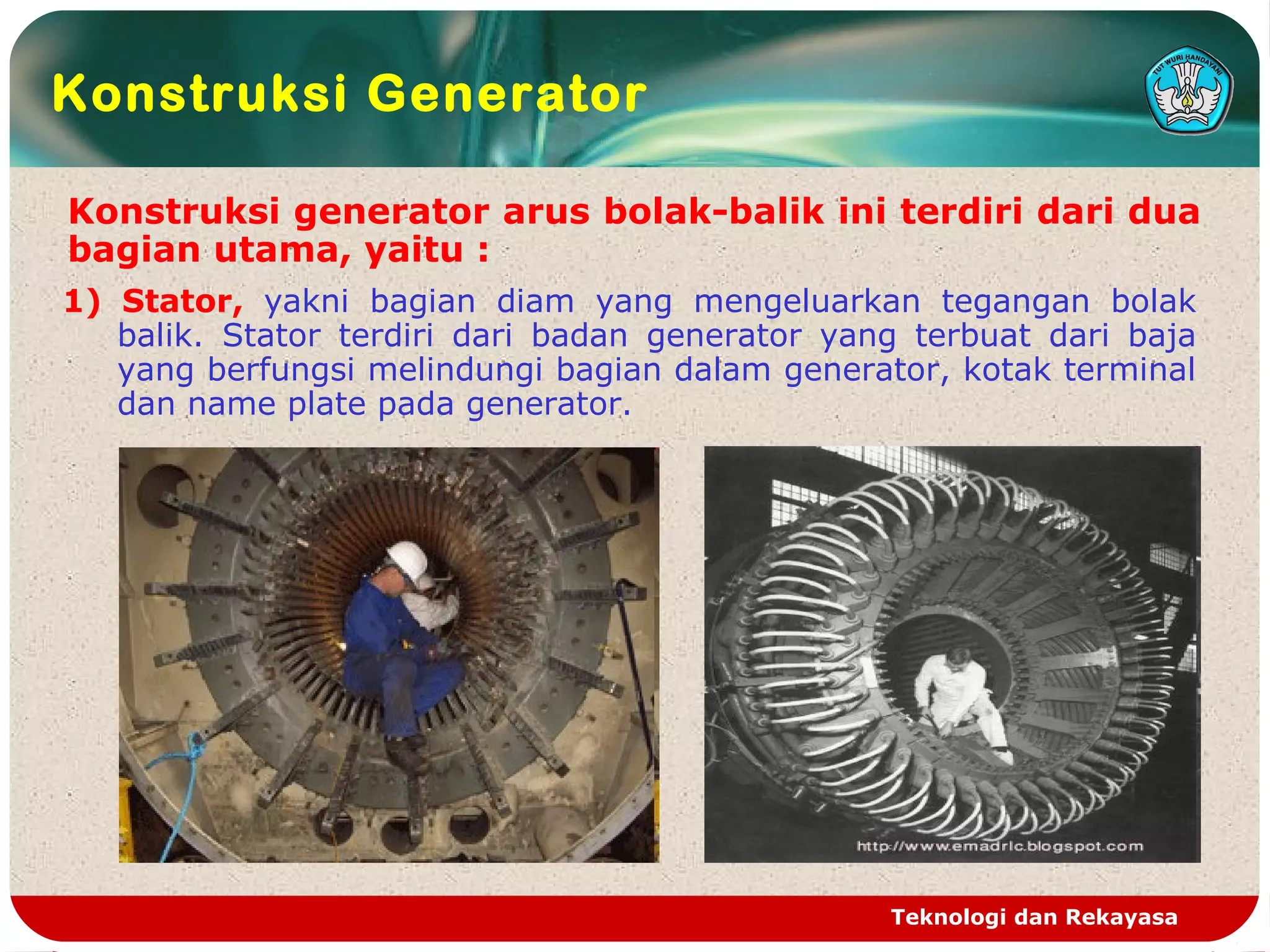 Konstruksi Generator

TUT WURI HANDAYANI

Konstruksi generator arus bolak-balik ini terdiri dari dua bagian utama, yaitu :

1) Stator, yakni bagian diam yang mengeluarkan tegangan bolak balik. Stator terdiri dari badan generator yang terbuat dari baja yang berfungsi melindungi bagian dalam generator, kotak terminal dan name plate pada generator.

http://www.emadric.blogspot.com

Teknologi dan Rekayasa